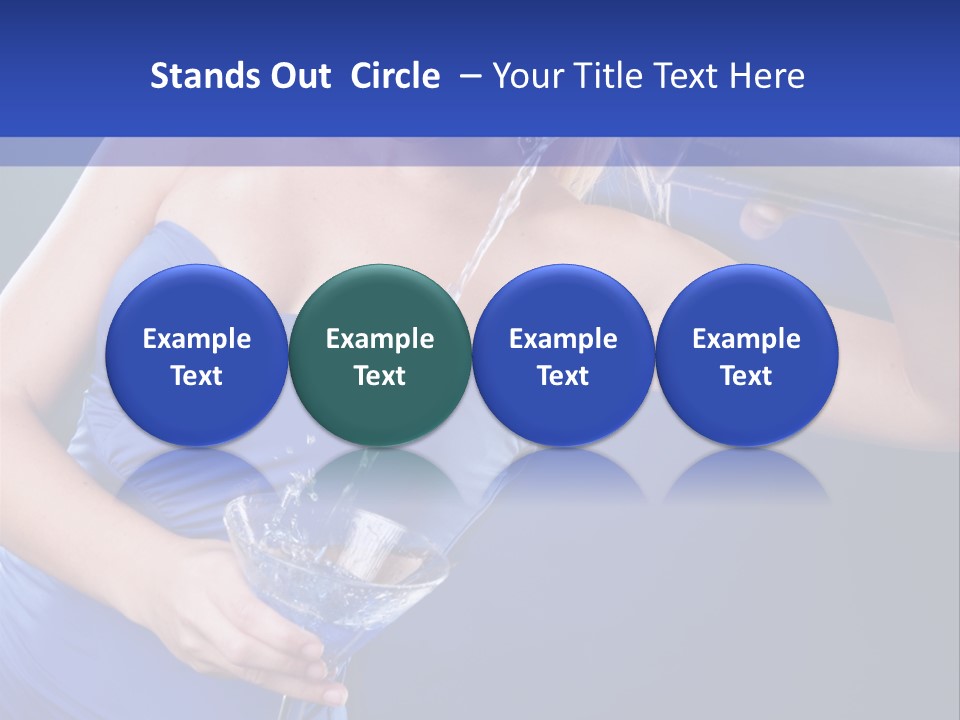 Stands Out Circle – Your Title Text Here

Example Text

Example Text

Example Text

Example Text